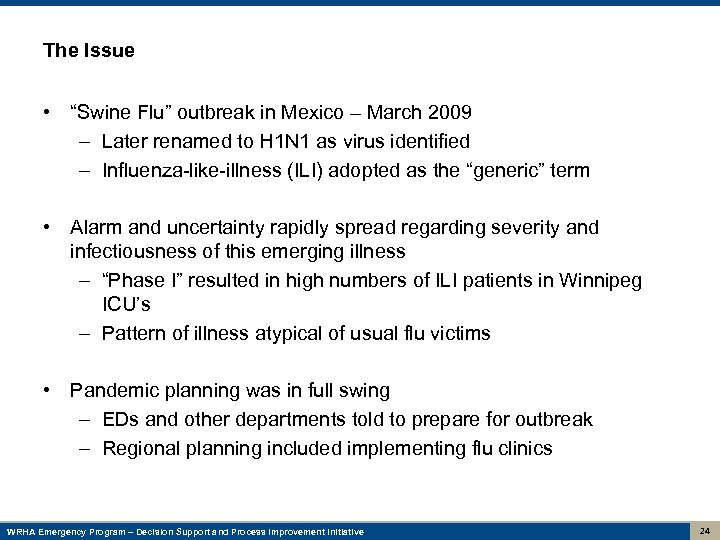 The Issue

• “Swine Flu” outbreak in Mexico – March 2009
– Later renamed to H1N1 as virus identified
– Influenza-like-illness (ILI) adopted as the “generic” term

• Alarm and uncertainty rapidly spread regarding severity and infectiousness of this emerging illness
– “Phase I” resulted in high numbers of ILI patients in Winnipeg ICU’s
– Pattern of illness atypical of usual flu victims

• Pandemic planning was in full swing
– EDs and other departments told to prepare for outbreak
– Regional planning included implementing flu clinics

WRHA Emergency Program – Decision Support and Process Improvement Initiative

24